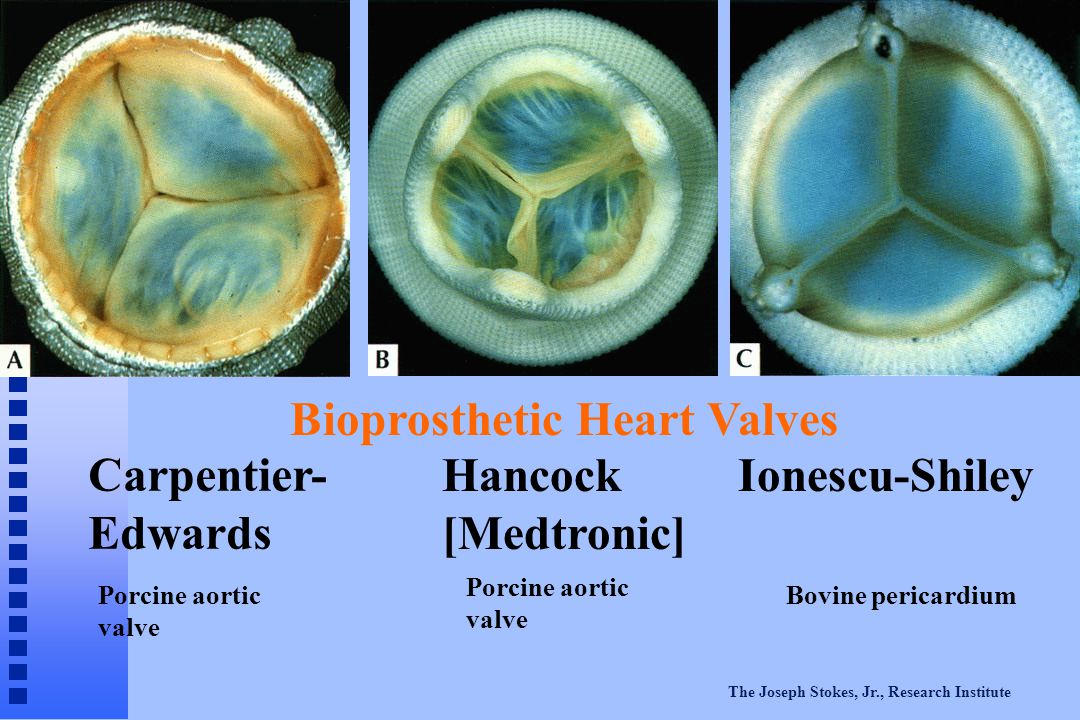 A

B

C

Bioprosthetic Heart Valves

Carpentier-Edwards

Porcine aortic valve

Hancock [Medtronic]

Porcine aortic valve

Ionescu-Shiley

Bovine pericardium

The Joseph Stokes, Jr., Research Institute